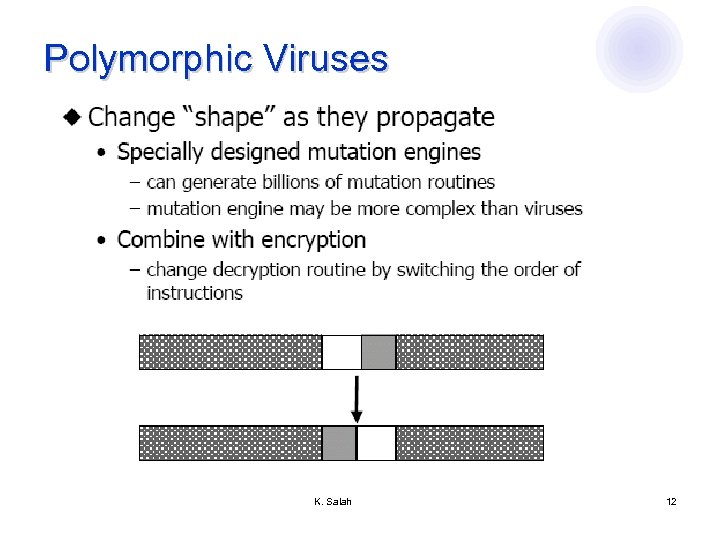 Polymorphic Viruses

◆ Change "shape" as they propagate
• Specially designed mutation engines
– can generate billions of mutation routines
– mutation engine may be more complex than viruses
• Combine with encryption
– change decryption routine by switching the order of instructions

K. Salah

12